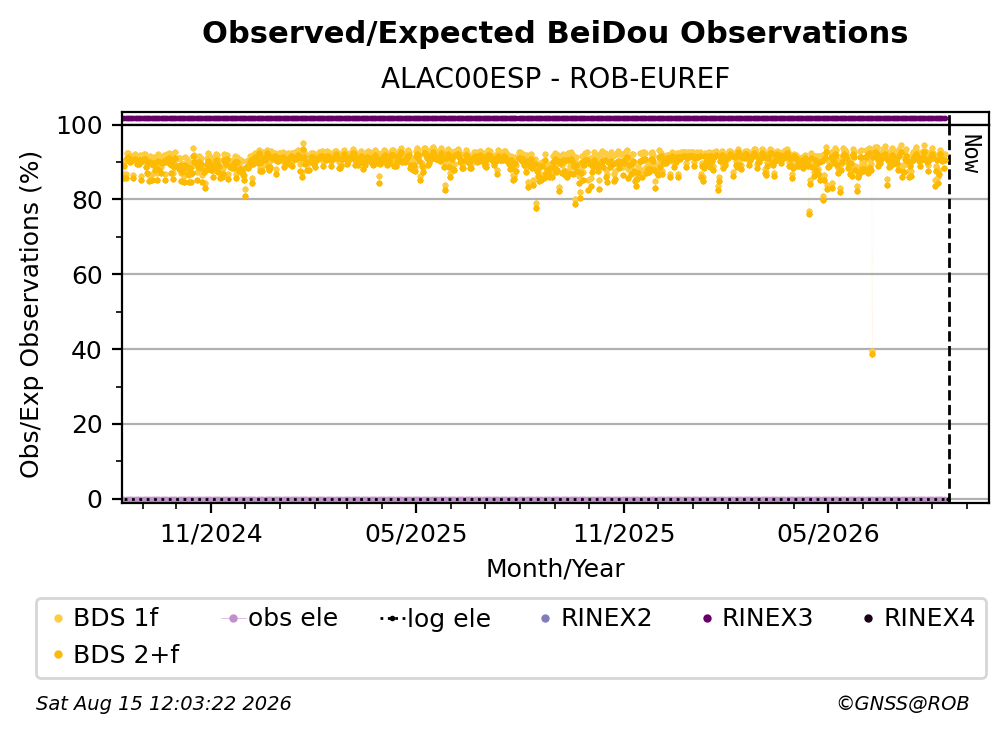 Observed/Expected BeiDou Observations
ALAC00ESP - ROB-EUREF

Obs/Exp Observations (%)

100
80
60
40
20
0

Now

11/2024
05/2025
11/2025
05/2026
Month/Year

BDS 1f
obs ele
log ele
RINEX2
RINEX3
RINEX4
BDS 2+f

Sat Aug 15 12:03:22 2026
©GNSS@ROB